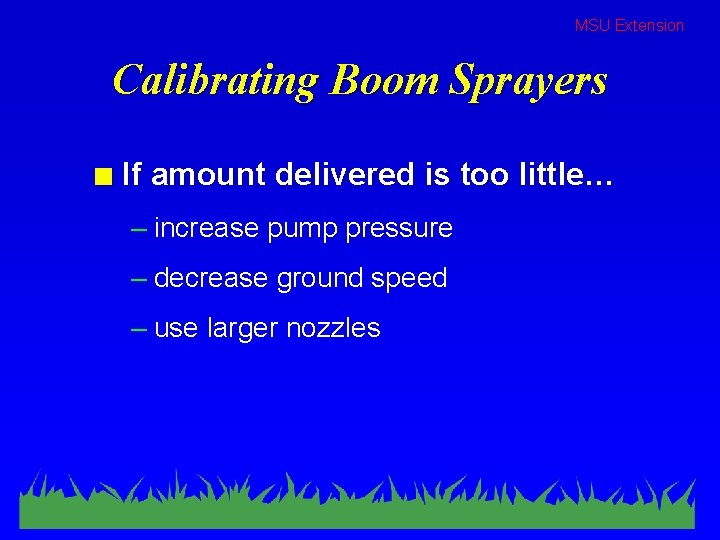 MSU Extension

Calibrating Boom Sprayers

If amount delivered is too little…

– increase pump pressure

– decrease ground speed

– use larger nozzles